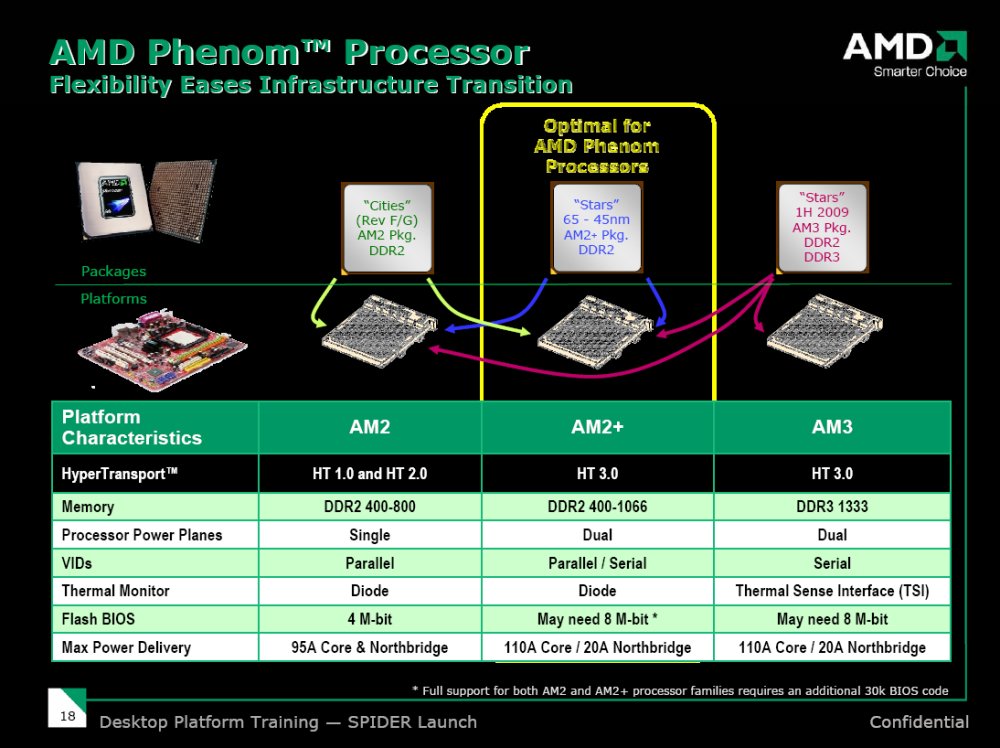 AMD Phenom™ Processor
Flexibility Eases Infrastructure Transition

AMD
Smarter Choice

Optimal for AMD Phenom Processors

"Cities" (Rev F/G) AM2 Pkg. DDR2

"Stars" 65 - 45nm AM2+ Pkg. DDR2

"Stars" 1H 2009 AM3 Pkg. DDR2 DDR3

Packages

Platforms

| Platform Characteristics | AM2 | AM2+ | AM3 |
|---|---|---|---|
| HyperTransport™ | HT 1.0 and HT 2.0 | HT 3.0 | HT 3.0 |
| Memory | DDR2 400-800 | DDR2 400-1066 | DDR3 1333 |
| Processor Power Planes | Single | Dual | Dual |
| VIDs | Parallel | Parallel / Serial | Serial |
| Thermal Monitor | Diode | Diode | Thermal Sense Interface (TSI) |
| Flash BIOS | 4 M-bit | May need 8 M-bit * | May need 8 M-bit |
| Max Power Delivery | 95A Core & Northbridge | 110A Core / 20A Northbridge | 110A Core / 20A Northbridge |

* Full support for both AM2 and AM2+ processor families requires an additional 30k BIOS code

18

Desktop Platform Training — SPIDER Launch

Confidential